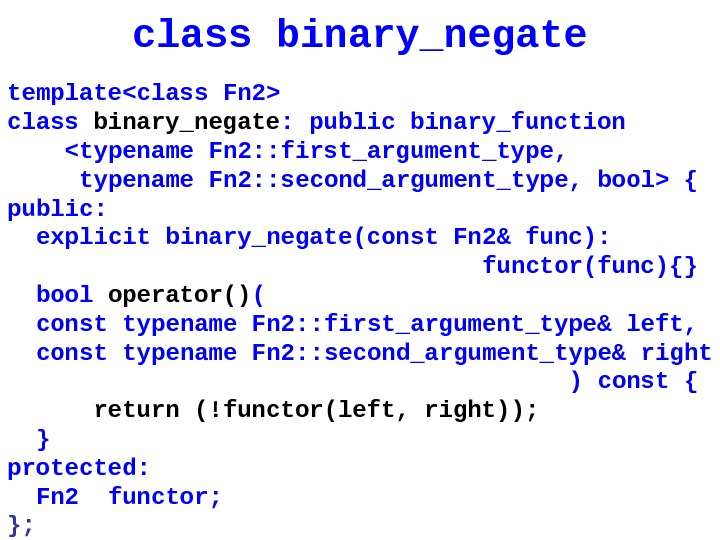 class binary_negate

template<class Fn2>
class binary_negate: public binary_function
    <typename Fn2::first_argument_type,
     typename Fn2::second_argument_type, bool> {
public:
  explicit binary_negate(const Fn2& func):
                                  functor(func){}
  bool operator()(
  const typename Fn2::first_argument_type& left,
  const typename Fn2::second_argument_type& right
                                        ) const {
      return (!functor(left, right));
  }
protected:
  Fn2  functor;
};